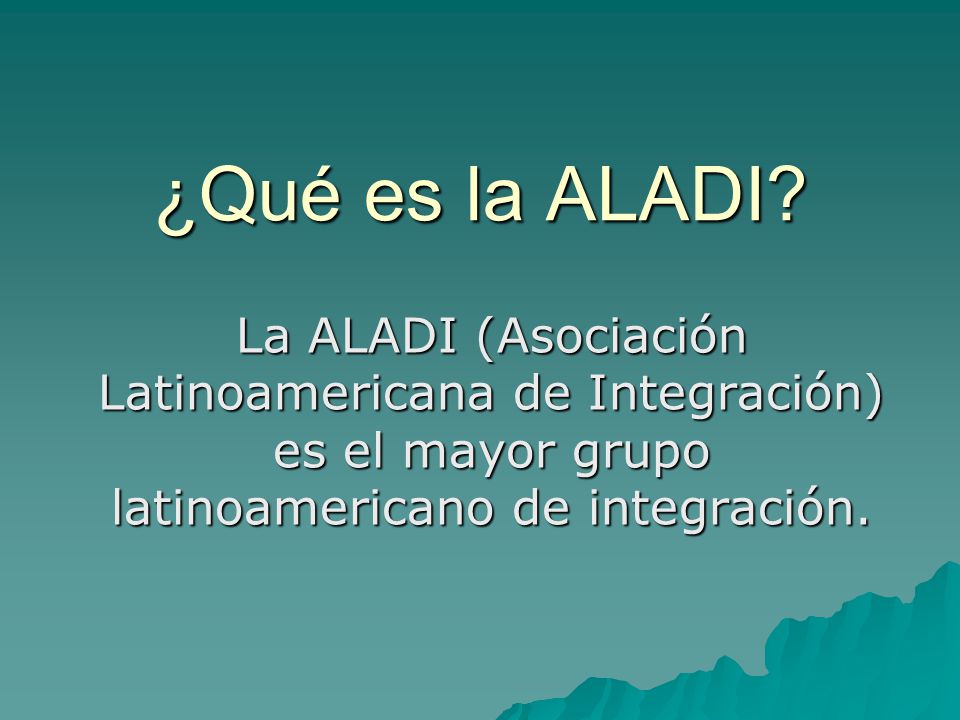 ¿Qué es la ALADI?

La ALADI (Asociación Latinoamericana de Integración) es el mayor grupo latinoamericano de integración.